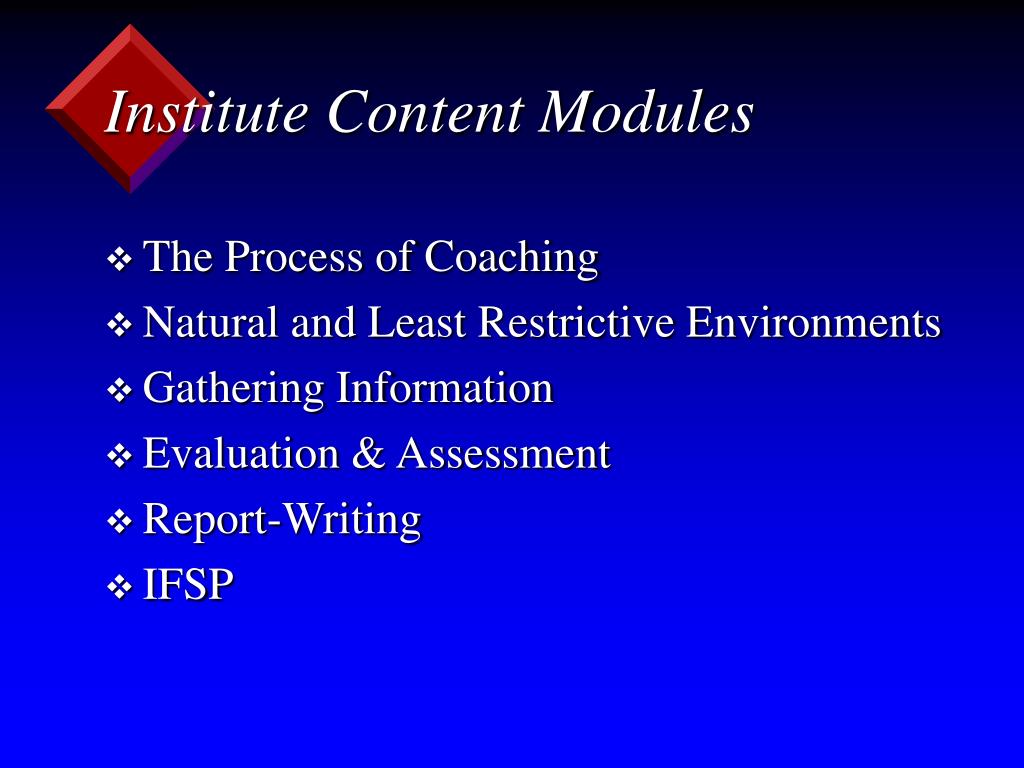 Institute Content Modules

❖ The Process of Coaching
❖ Natural and Least Restrictive Environments
❖ Gathering Information
❖ Evaluation & Assessment
❖ Report-Writing
❖ IFSP